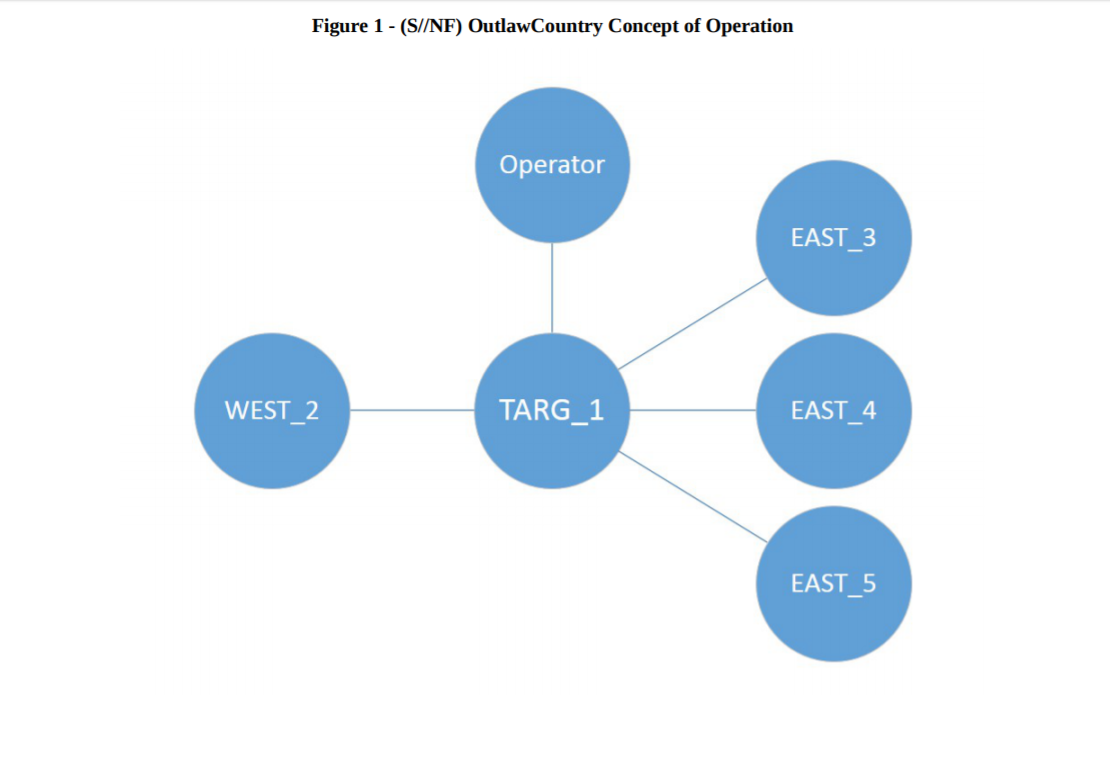 Figure 1 - (S//NF) OutlawCountry Concept of Operation

Operator

EAST_3

WEST_2

TARG_1

EAST_4

EAST_5